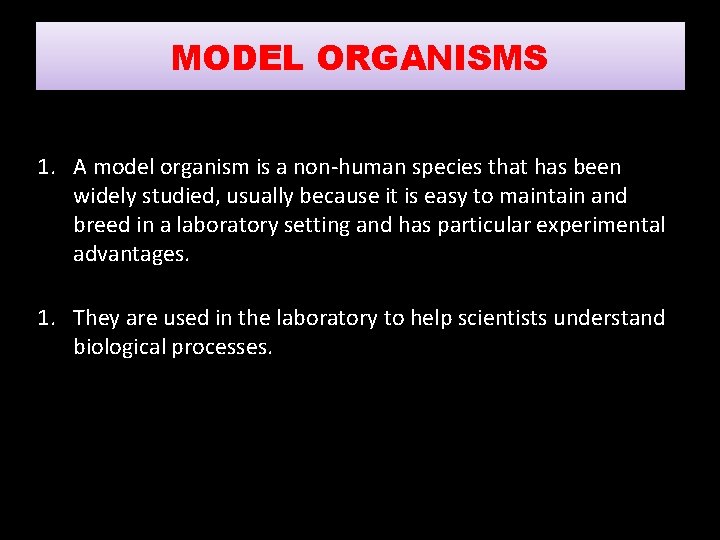 MODEL ORGANISMS

1. A model organism is a non-human species that has been widely studied, usually because it is easy to maintain and breed in a laboratory setting and has particular experimental advantages.

1. They are used in the laboratory to help scientists understand biological processes.